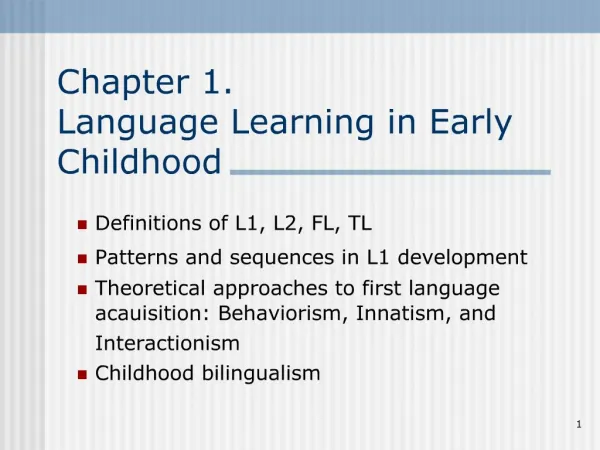 Chapter 1.
Language Learning in Early Childhood

- Definitions of L1, L2, FL, TL
- Patterns and sequences in L1 development
- Theoretical approaches to first language acauisition: Behaviorism, Innatism, and Interactionism
- Childhood bilingualism

1